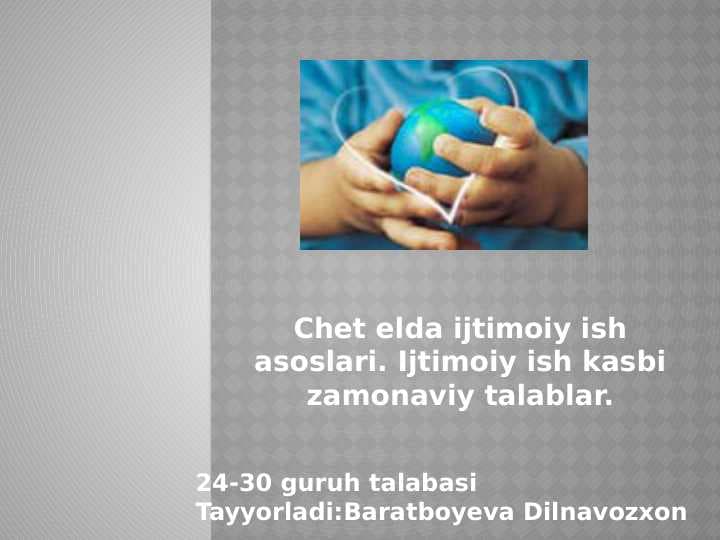 Chet elda ijtimoiy ish asoslari. Ijtimoiy ish kasbi zamonaviy talablar.

24-30 guruh talabasi
Tayyorladi:Baratboyeva Dilnavozxon